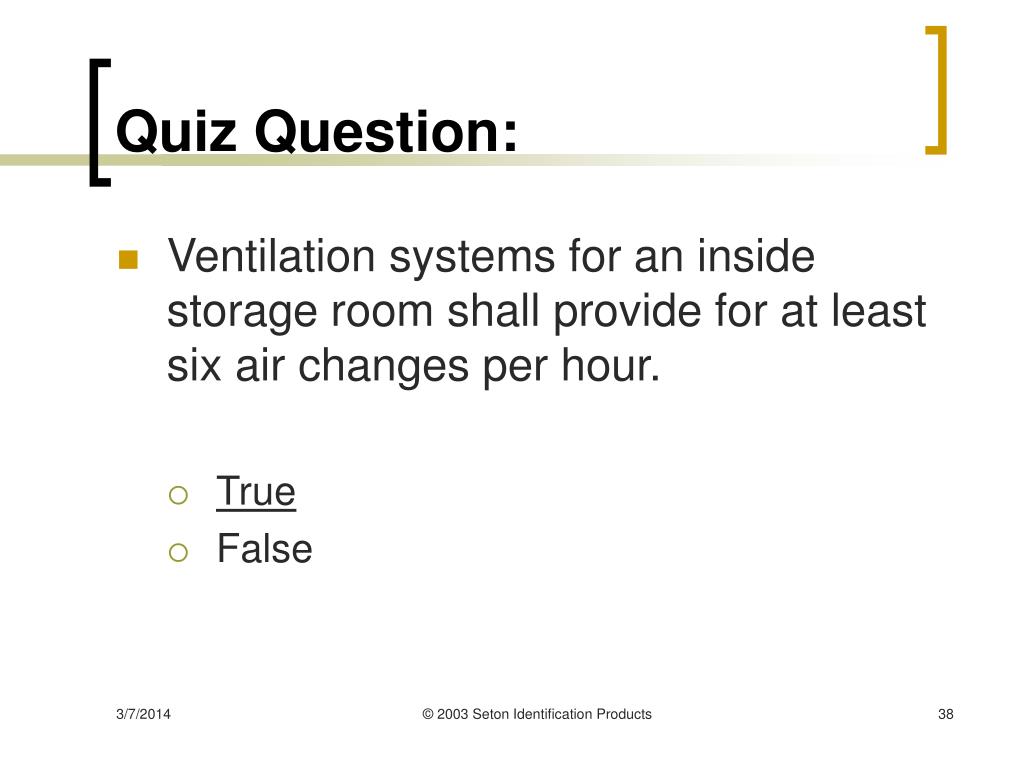 Quiz Question:

Ventilation systems for an inside storage room shall provide for at least six air changes per hour.

True
False

3/7/2014
© 2003 Seton Identification Products
38